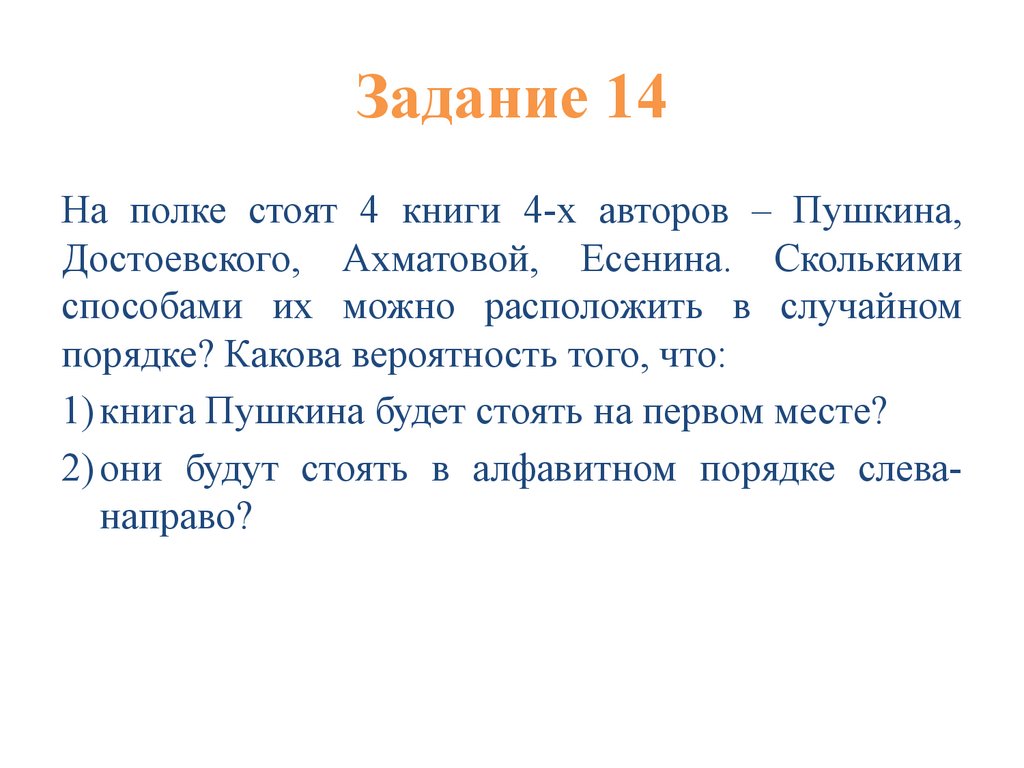 Задание 14

На полке стоят 4 книги 4-х авторов – Пушкина, Достоевского, Ахматовой, Есенина. Сколькими способами их можно расположить в случайном порядке? Какова вероятность того, что:

1) книга Пушкина будет стоять на первом месте?

2) они будут стоять в алфавитном порядке слева-направо?